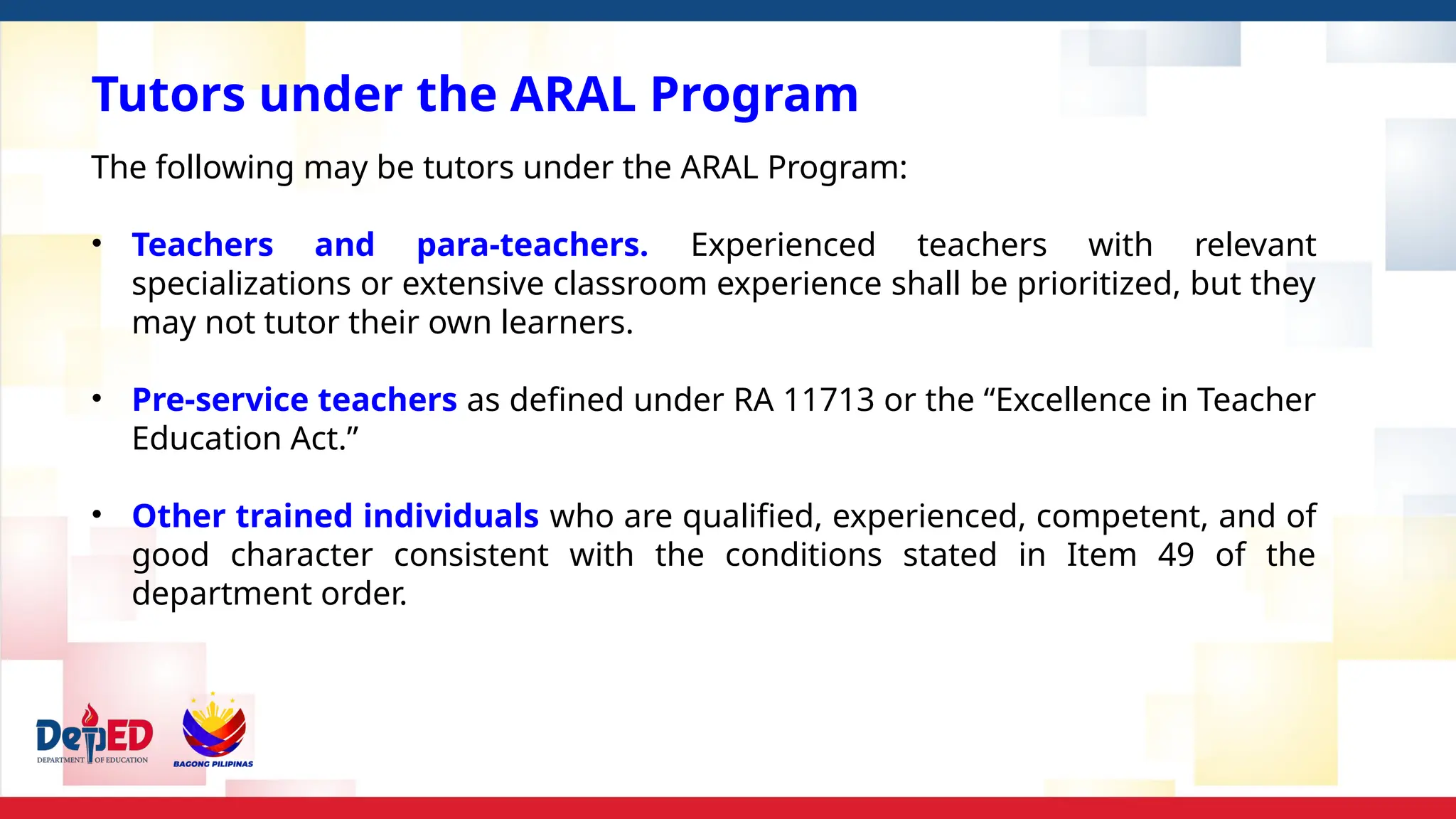 Tutors under the ARAL Program

The following may be tutors under the ARAL Program:

• Teachers and para-teachers. Experienced teachers with relevant specializations or extensive classroom experience shall be prioritized, but they may not tutor their own learners.

• Pre-service teachers as defined under RA 11713 or the “Excellence in Teacher Education Act.”

• Other trained individuals who are qualified, experienced, competent, and of good character consistent with the conditions stated in Item 49 of the department order.

DepED DEPARTMENT OF EDUCATION

BAGONG PILIPINAS